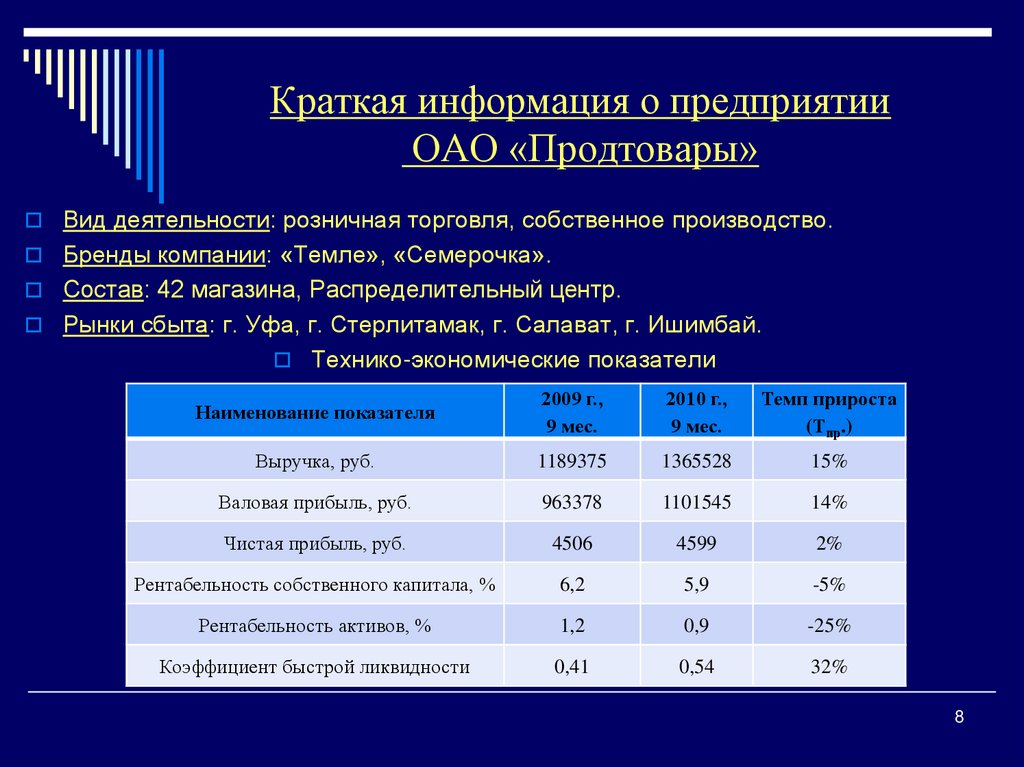 Краткая информация о предприятии ОАО «Продтовары»

Вид деятельности: розничная торговля, собственное производство.

Бренды компании: «Темле», «Семерочка».

Состав: 42 магазина, Распределительный центр.

Рынки сбыта: г. Уфа, г. Стерлитамак, г. Салават, г. Ишимбай.

Технико-экономические показатели

| Наименование показателя | 2009 г., 9 мес. | 2010 г., 9 мес. | Темп прироста ($Т_{пр}$.) |
|---|---|---|---|
| Выручка, руб. | 1189375 | 1365528 | 15% |
| Валовая прибыль, руб. | 963378 | 1101545 | 14% |
| Чистая прибыль, руб. | 4506 | 4599 | 2% |
| Рентабельность собственного капитала, % | 6,2 | 5,9 | -5% |
| Рентабельность активов, % | 1,2 | 0,9 | -25% |
| Коэффициент быстрой ликвидности | 0,41 | 0,54 | 32% |

8